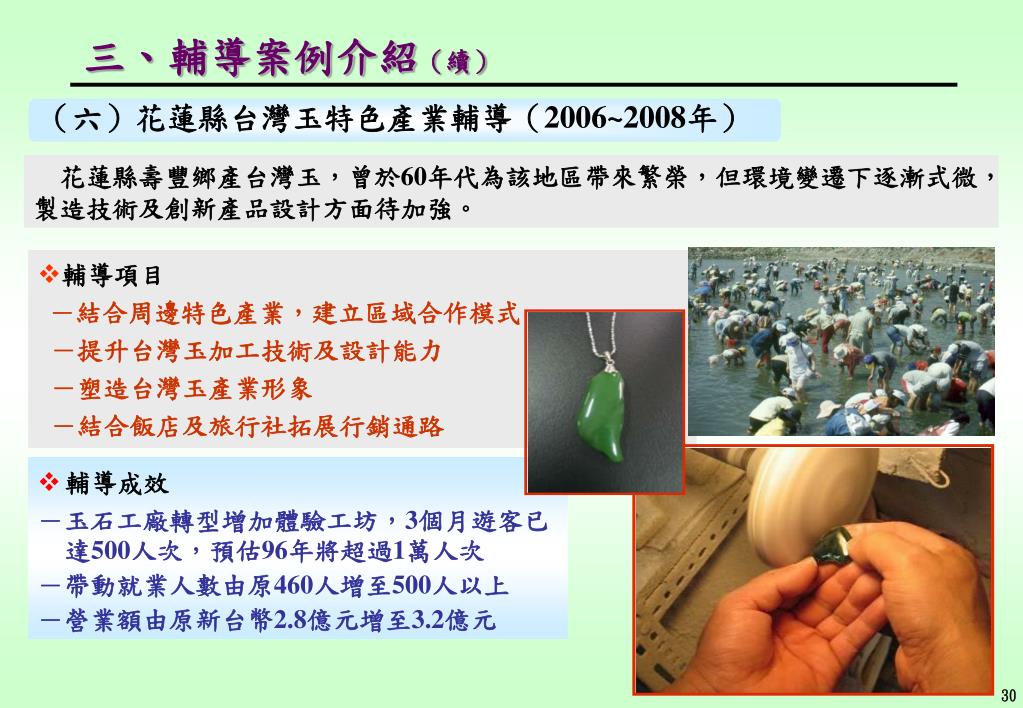 三、輔導案例介紹（續）

（六）花蓮縣台灣玉特色產業輔導（2006~2008年）

花蓮縣壽豐鄉產台灣玉，曾於60年代為該地區帶來繁榮，但環境變遷下逐漸式微，製造技術及創新產品設計方面待加強。

❖輔導項目
－結合周邊特色產業，建立區域合作模式
－提升台灣玉加工技術及設計能力
－塑造台灣玉產業形象
－結合飯店及旅行社拓展行銷通路

❖ 輔導成效
－玉石工廠轉型增加體驗工坊，3個月遊客已達500人次，預估96年將超過1萬人次
－帶動就業人數由原460人增至500人以上
－營業額由原新台幣2.8億元增至3.2億元

30